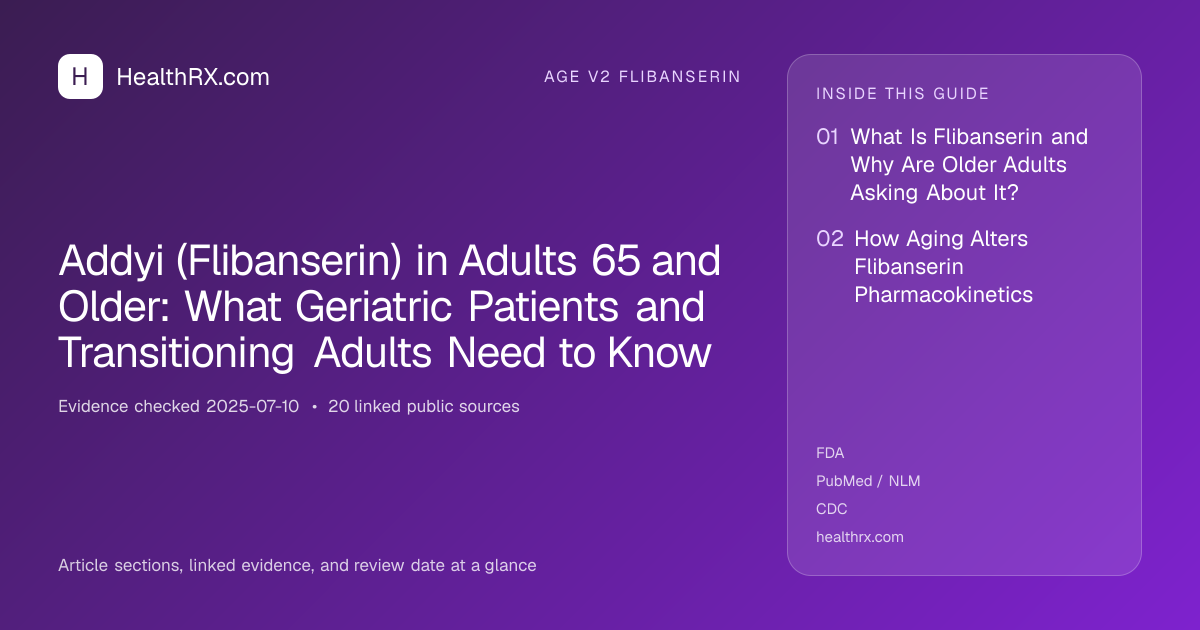 H HealthRX.com

AGE V2 FLIBANSERIN

Addyi (Flibanserin) in Adults 65 and Older: What Geriatric Patients and Transitioning Adults Need to Know

Evidence checked 2025-07-10 • 20 linked public sources

Article sections, linked evidence, and review date at a glance

INSIDE THIS GUIDE

01 What Is Flibanserin and Why Are Older Adults Asking About It?

02 How Aging Alters Flibanserin Pharmacokinetics

FDA

PubMed / NLM

CDC

healthrx.com